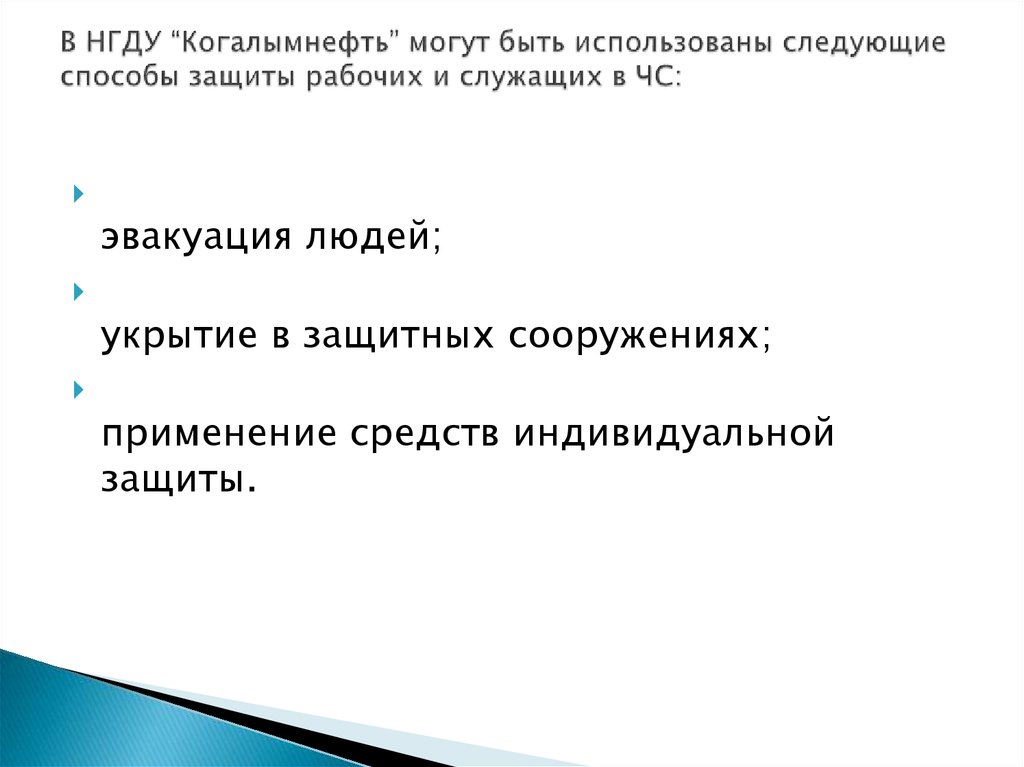 В НГДУ “Когалымнефть” могут быть использованы следующие способы защиты рабочих и служащих в ЧС:

эвакуация людей;

укрытие в защитных сооружениях;

применение средств индивидуальной защиты.